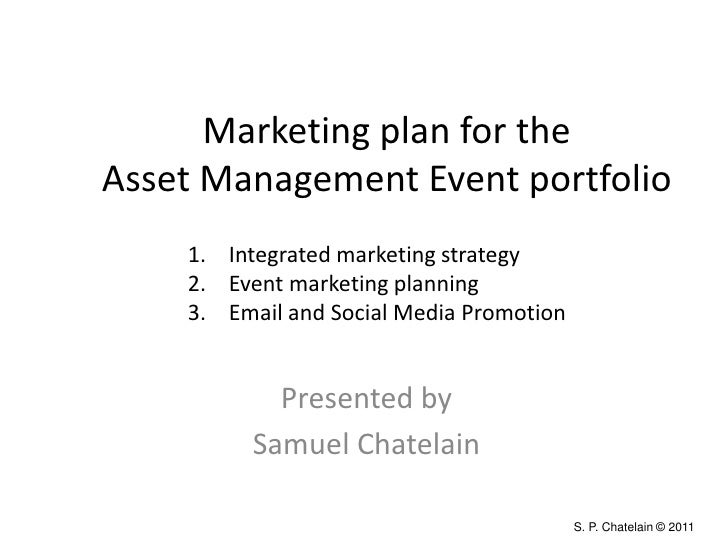 Marketing plan for the
Asset Management Event portfolio

1. Integrated marketing strategy
2. Event marketing planning
3. Email and Social Media Promotion

Presented by
Samuel Chatelain

S. P. Chatelain © 2011